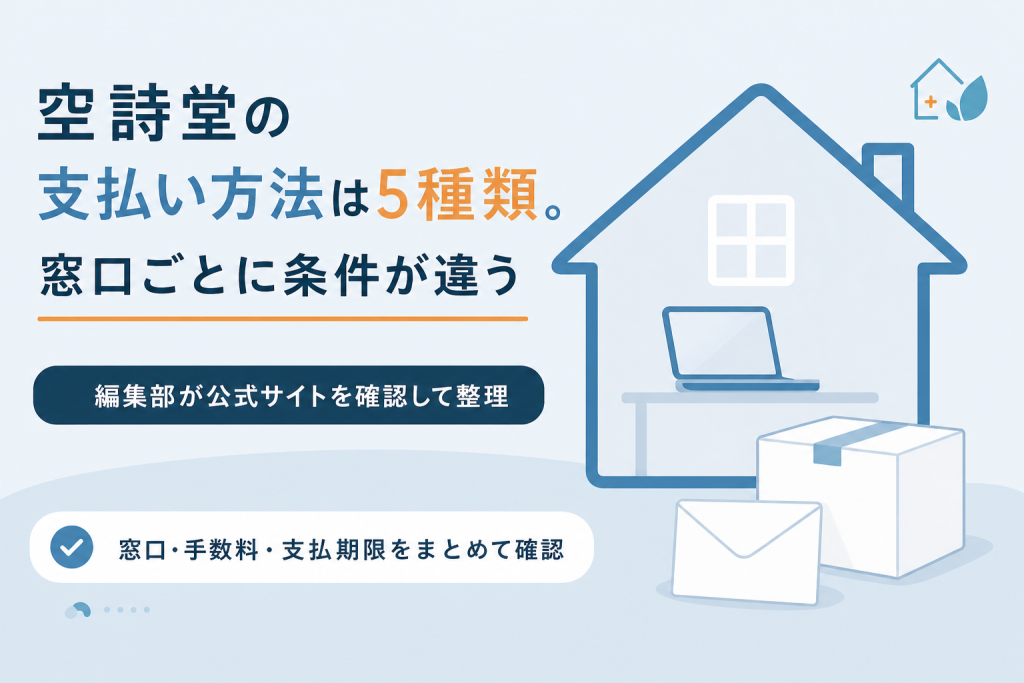 空詩堂の
支払い方法は5種類。
窓口ごとに条件が違う

編集部が公式サイトを確認して整理

窓口・手数料・支払期限をまとめて確認